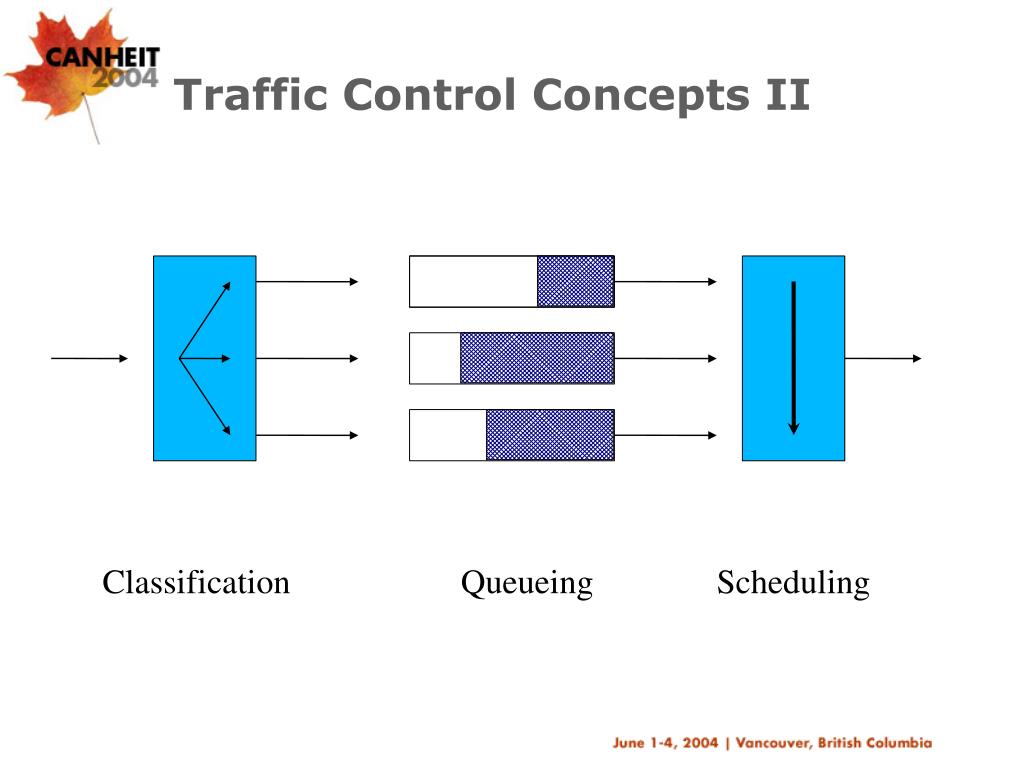 CANHEIT 2004

Traffic Control Concepts II

Classification

Queueing

Scheduling

June 1-4, 2004 | Vancouver, British Columbia